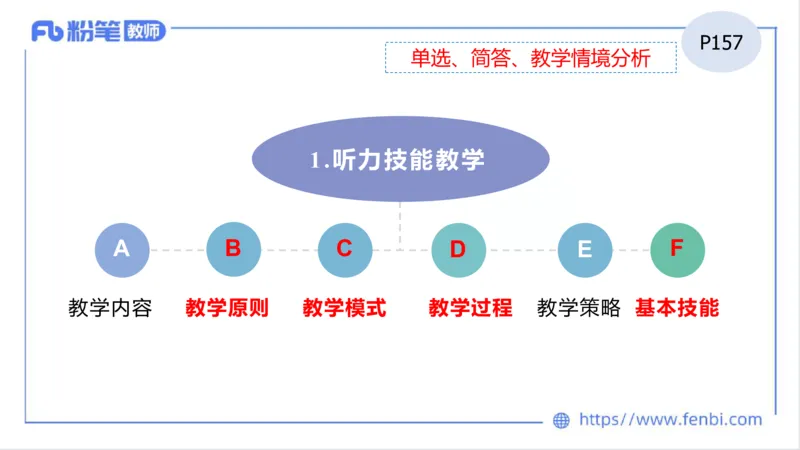 Fb 粉笔 教师

P157

单选、简答、教学情境分析

1.听力技能教学

A
教学内容

B
教学原则

C
教学模式

D
教学过程

E
教学策略

F
基本技能

https://www.fenbi.com